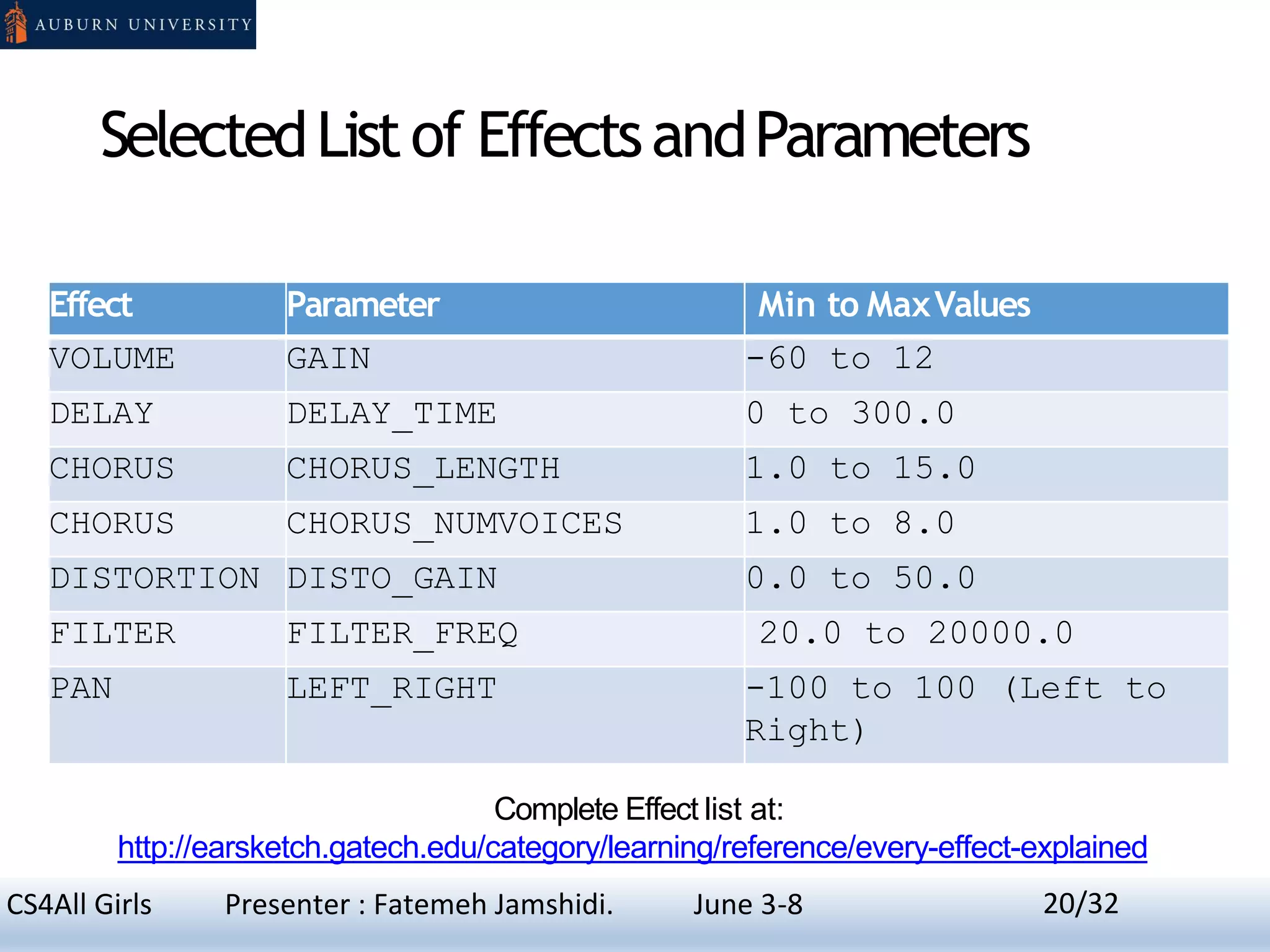 AUBURN UNIVERSITY

Selected List of Effects and Parameters

| Effect | Parameter | Min to Max Values |
|---|---|---|
| VOLUME | GAIN | -60 to 12 |
| DELAY | DELAY_TIME | 0 to 300.0 |
| CHORUS | CHORUS_LENGTH | 1.0 to 15.0 |
| CHORUS | CHORUS_NUMVOICES | 1.0 to 8.0 |
| DISTORTION | DISTO_GAIN | 0.0 to 50.0 |
| FILTER | FILTER_FREQ | 20.0 to 20000.0 |
| PAN | LEFT_RIGHT | -100 to 100 (Left to Right) |

Complete Effect list at:
http://earsketch.gatech.edu/category/learning/reference/every-effect-explained

CS4All Girls Presenter : Fatemeh Jamshidi. June 3-8 20/32